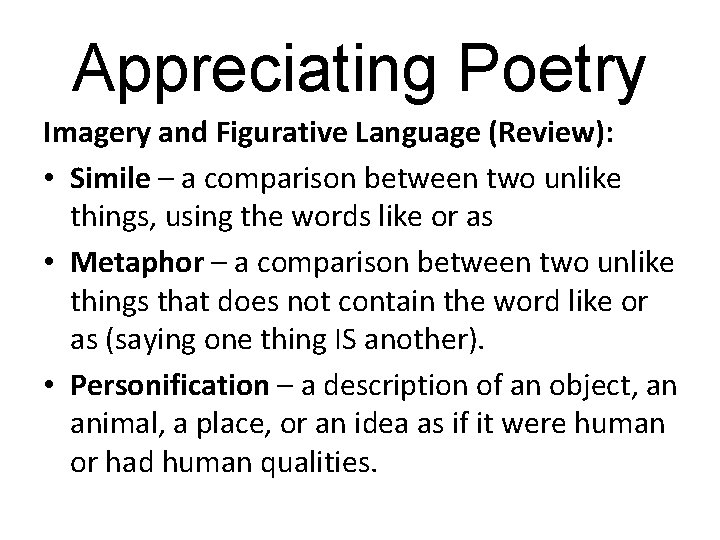 Appreciating Poetry

Imagery and Figurative Language (Review):

• Simile – a comparison between two unlike things, using the words like or as

• Metaphor – a comparison between two unlike things that does not contain the word like or as (saying one thing IS another).

• Personification – a description of an object, an animal, a place, or an idea as if it were human or had human qualities.